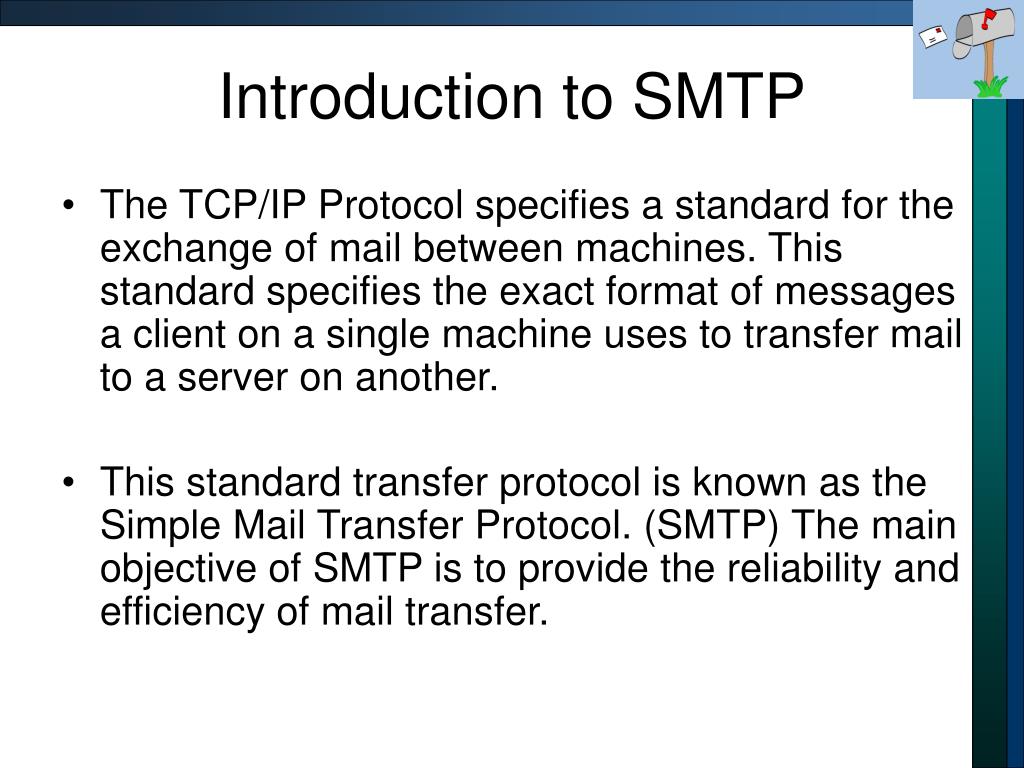 Introduction to SMTP

• The TCP/IP Protocol specifies a standard for the exchange of mail between machines. This standard specifies the exact format of messages a client on a single machine uses to transfer mail to a server on another.

• This standard transfer protocol is known as the Simple Mail Transfer Protocol. (SMTP) The main objective of SMTP is to provide the reliability and efficiency of mail transfer.